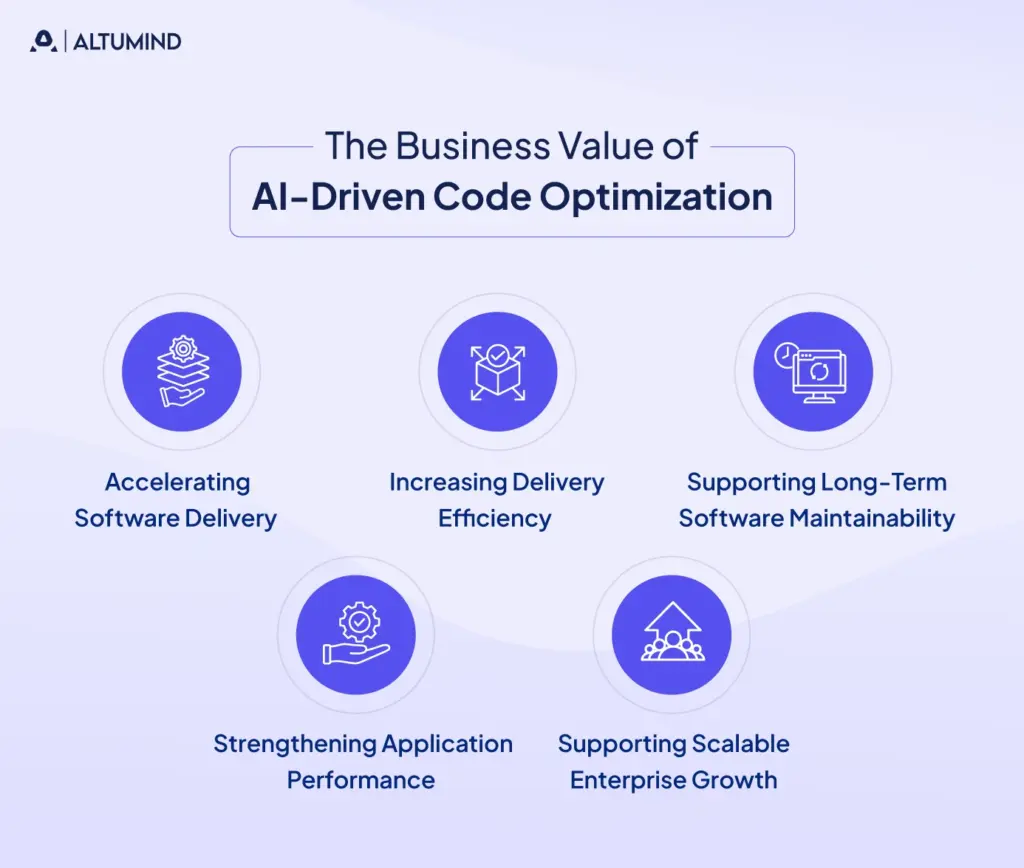 ALTUMIND

The Business Value of
AI-Driven Code Optimization

Accelerating Software Delivery

Increasing Delivery Efficiency

Supporting Long-Term Software Maintainability

Strengthening Application Performance

Supporting Scalable Enterprise Growth